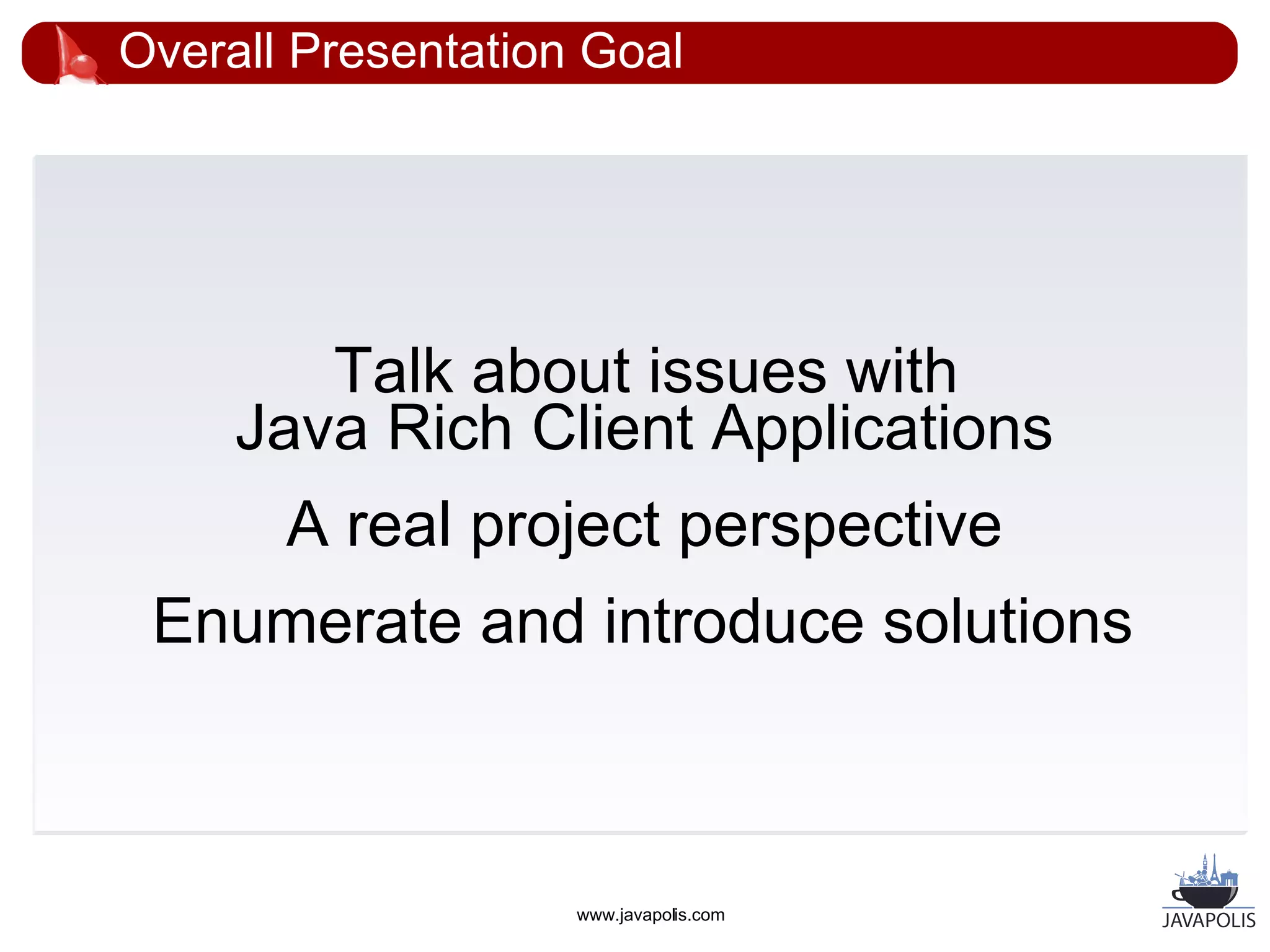 Overall Presentation Goal

Talk about issues with Java Rich Client Applications

A real project perspective

Enumerate and introduce solutions

www.javapolis.com

JAVAPOLIS